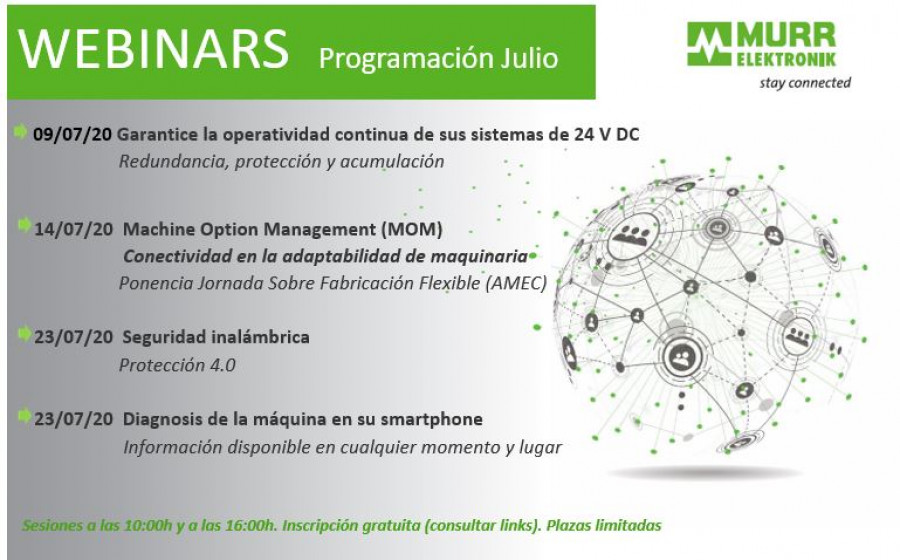 WEBINARS Programación Julio

MURR ELEKTRONIK
stay connected

09/07/20 Garantice la operatividad continua de sus sistemas de 24 V DC
Redundancia, protección y acumulación

14/07/20 Machine Option Management (MOM)
Conectividad en la adaptabilidad de maquinaria
Ponencia Jornada Sobre Fabricación Flexible (AMEC)

23/07/20 Seguridad inalámbrica
Protección 4.0

23/07/20 Diagnosis de la máquina en su smartphone
Información disponible en cualquier momento y lugar

Sesiones a las 10:00h y a las 16:00h. Inscripción gratuita (consultar links). Plazas limitadas